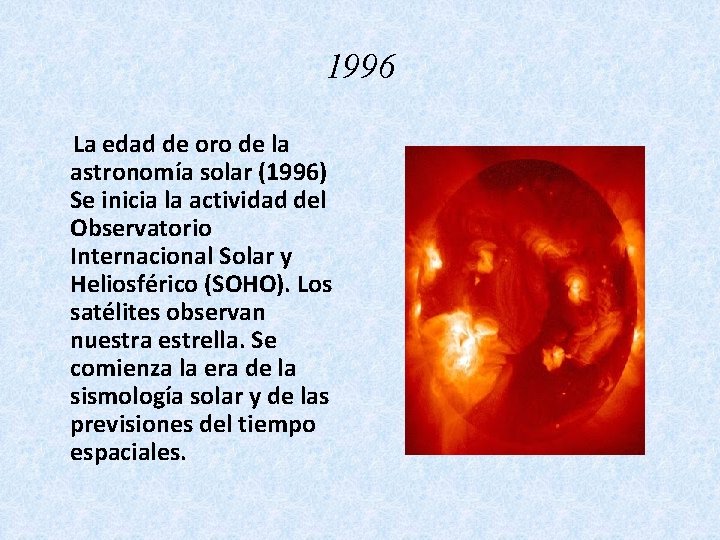 1996

La edad de oro de la astronomía solar (1996) Se inicia la actividad del Observatorio Internacional Solar y Heliosférico (SOHO). Los satélites observan nuestra estrella. Se comienza la era de la sismología solar y de las previsiones del tiempo espaciales.